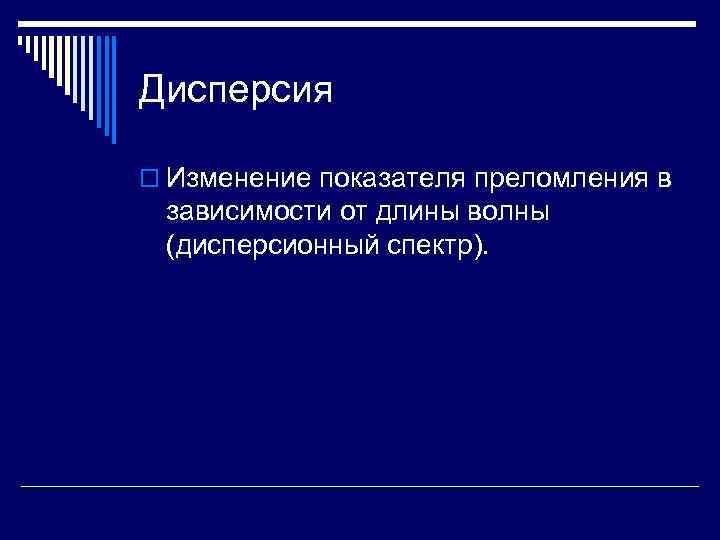 Дисперсия

Изменение показателя преломления в зависимости от длины волны (дисперсионный спектр).